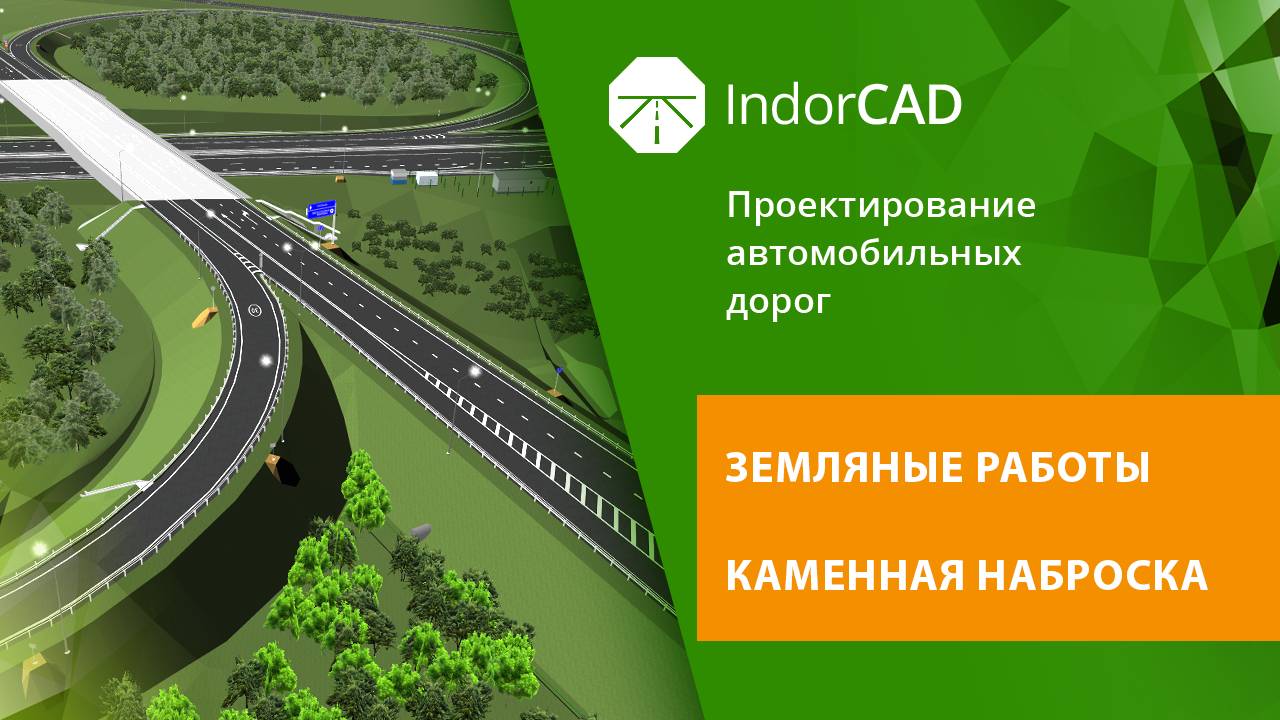 IndorCAD

Проектирование автомобильных дорог

ЗЕМЛЯНЫЕ РАБОТЫ

КАМЕННАЯ НАБРОСКА